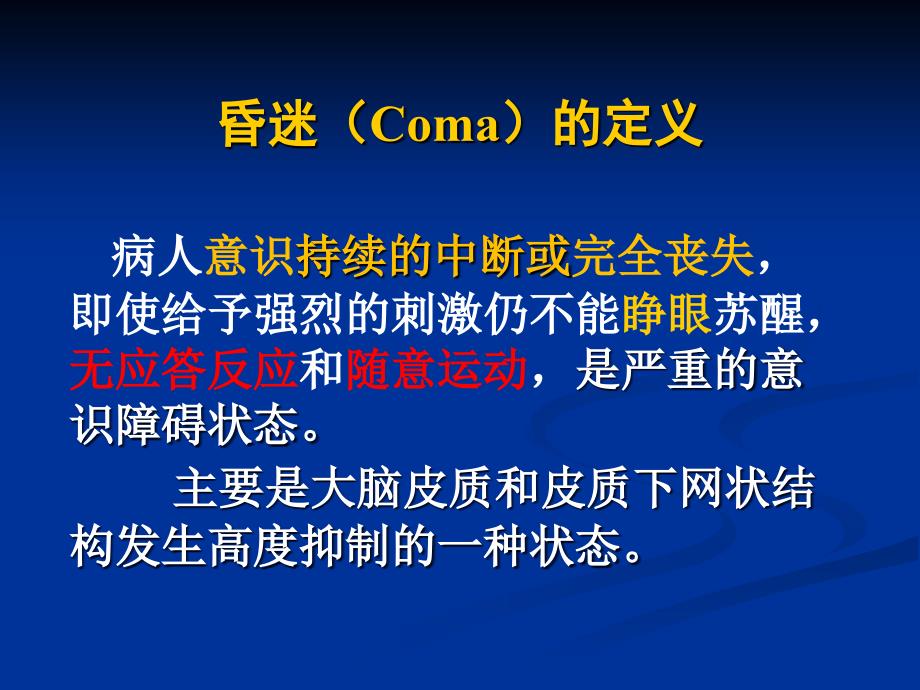 昏迷（Coma）的定义

病人意识持续的中断或完全丧失，即使给予强烈的刺激仍不能睁眼苏醒，无应答反应和随意运动，是严重的意识障碍状态。

主要是大脑皮质和皮质下网状结构发生高度抑制的一种状态。